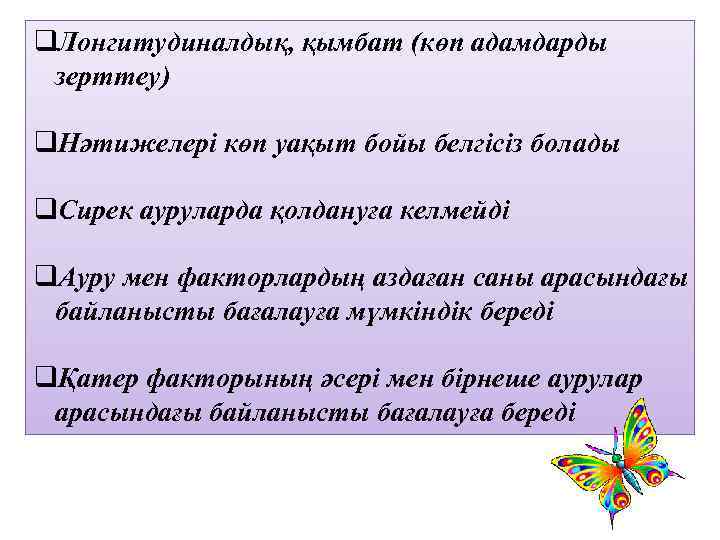 ❑Лонгитудиналдық, қымбат (көп адамдарды зерттеу)

❑Нәтижелері көп уақыт бойы белгісіз болады

❑Сирек ауруларда қолдануға келмейді

❑Ауру мен факторлардың аздаған саны арасындағы байланысты бағалауға мүмкіндік береді

❑Қатер факторының әсері мен бірнеше аурулар арасындағы байланысты бағалауға береді